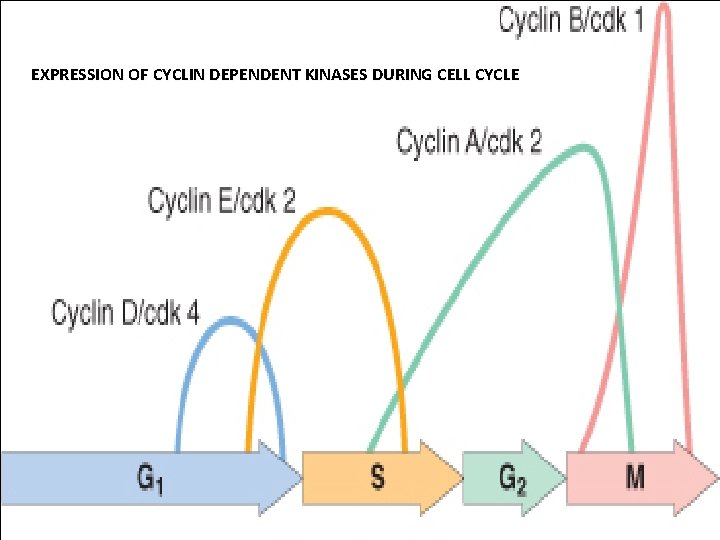 Cyclin B/cdk 1

EXPRESSION OF CYCLIN DEPENDENT KINASES DURING CELL CYCLE

Cyclin A/cdk 2

Cyclin E/cdk 2

Cyclin D/cdk 4

$G_1$

S

$G_2$

M